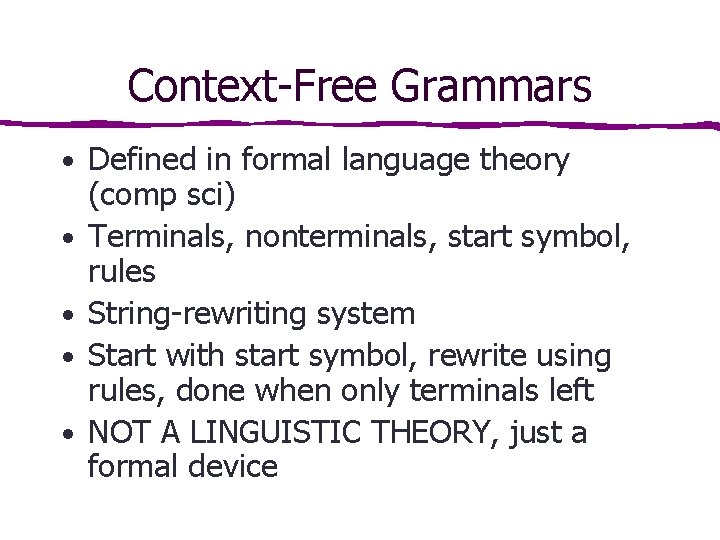 Context-Free Grammars

• Defined in formal language theory (comp sci)
• Terminals, nonterminals, start symbol, rules
• String-rewriting system
• Start with start symbol, rewrite using rules, done when only terminals left
• NOT A LINGUISTIC THEORY, just a formal device